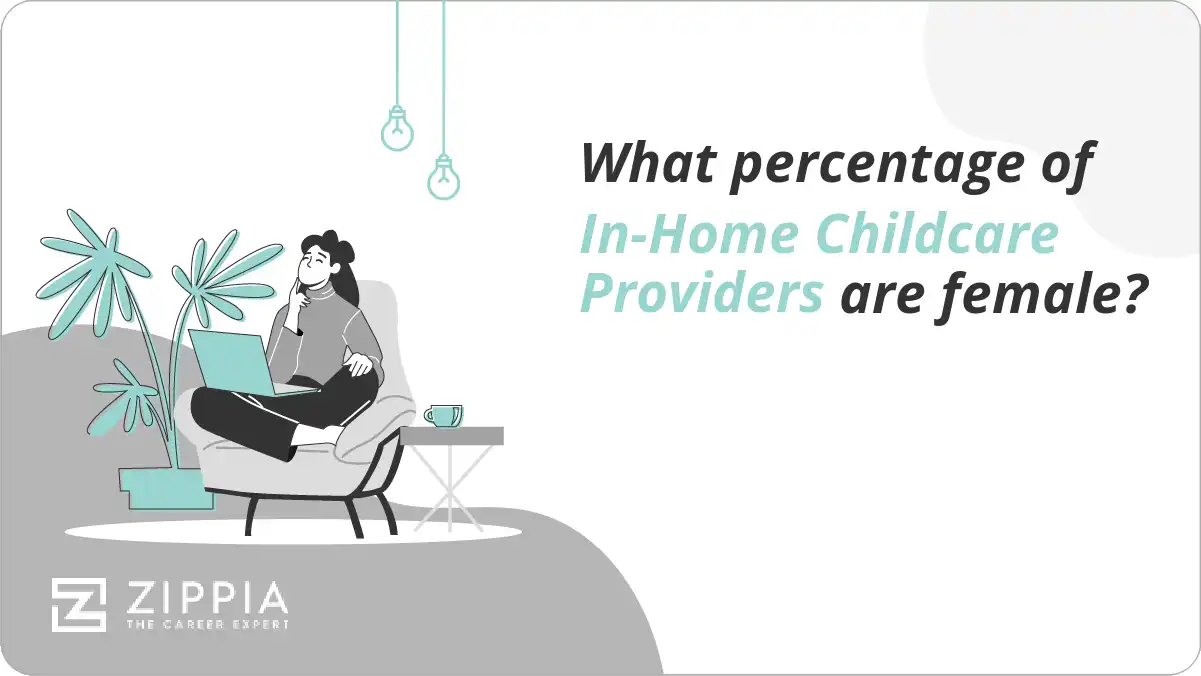 What percentage of In-Home Childcare Providers are female?

ZIPPIA
THE CAREER EXPERT